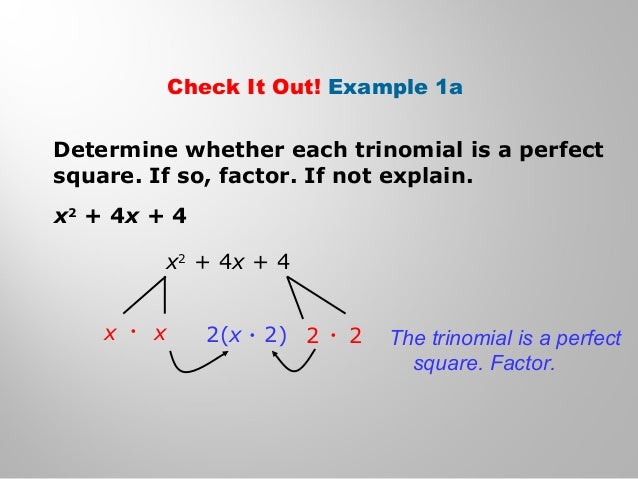 Check It Out! Example 1a

Determine whether each trinomial is a perfect square. If so, factor. If not explain.

$x^2 + 4x + 4$

$x^2 + 4x + 4$

$x \cdot x$ $2(x \cdot 2)$ $2 \cdot 2$

The trinomial is a perfect square. Factor.